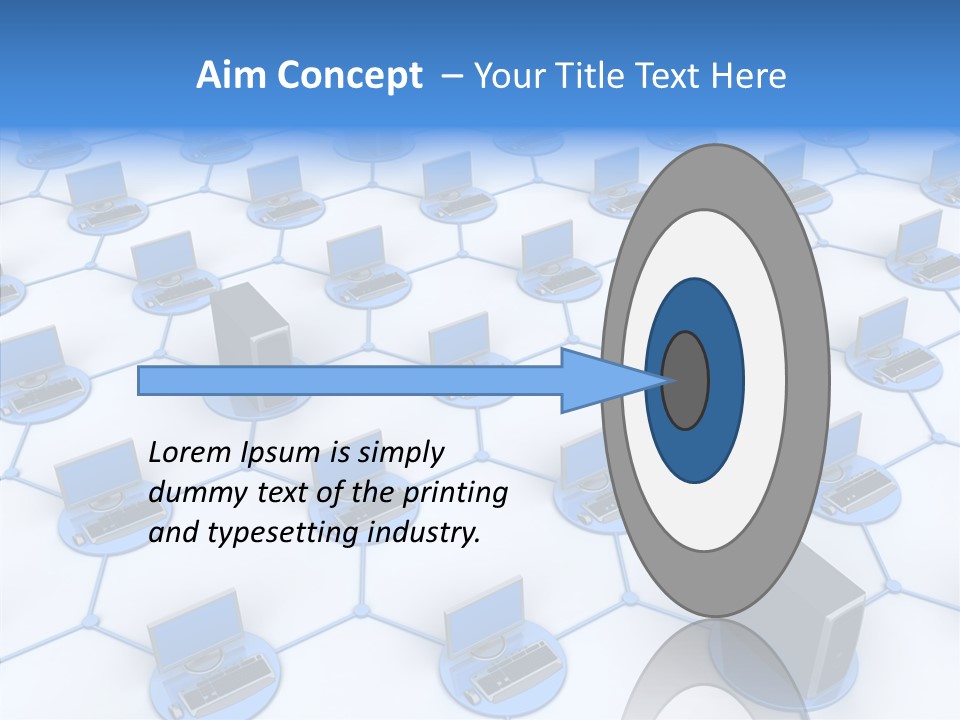 Aim Concept – Your Title Text Here

Lorem Ipsum is simply dummy text of the printing and typesetting industry.